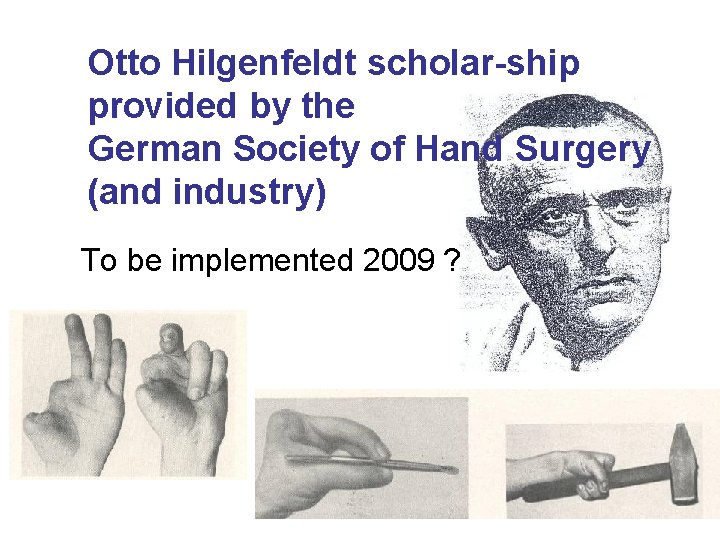 Otto Hilgenfeldt scholar-ship provided by the German Society of Hand Surgery (and industry)

To be implemented 2009 ?